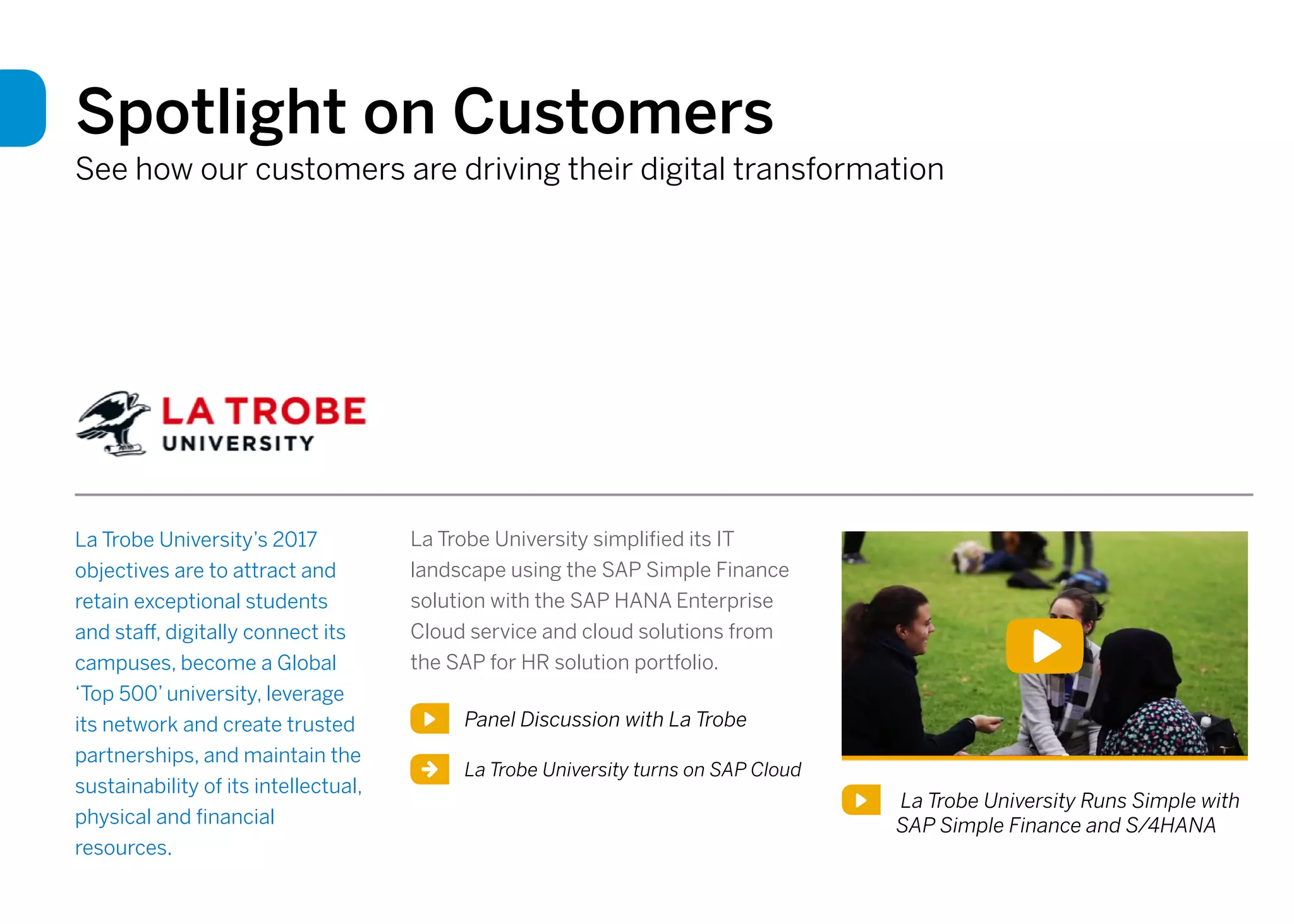 Spotlight on Customers

See how our customers are driving their digital transformation

LA TROBE
UNIVERSITY

La Trobe University's 2017 objectives are to attract and retain exceptional students and staff, digitally connect its campuses, become a Global 'Top 500' university, leverage its network and create trusted partnerships, and maintain the sustainability of its intellectual, physical and financial resources.

La Trobe University simplified its IT landscape using the SAP Simple Finance solution with the SAP HANA Enterprise Cloud service and cloud solutions from the SAP for HR solution portfolio.

Panel Discussion with La Trobe

La Trobe University turns on SAP Cloud

La Trobe University Runs Simple with SAP Simple Finance and S/4HANA